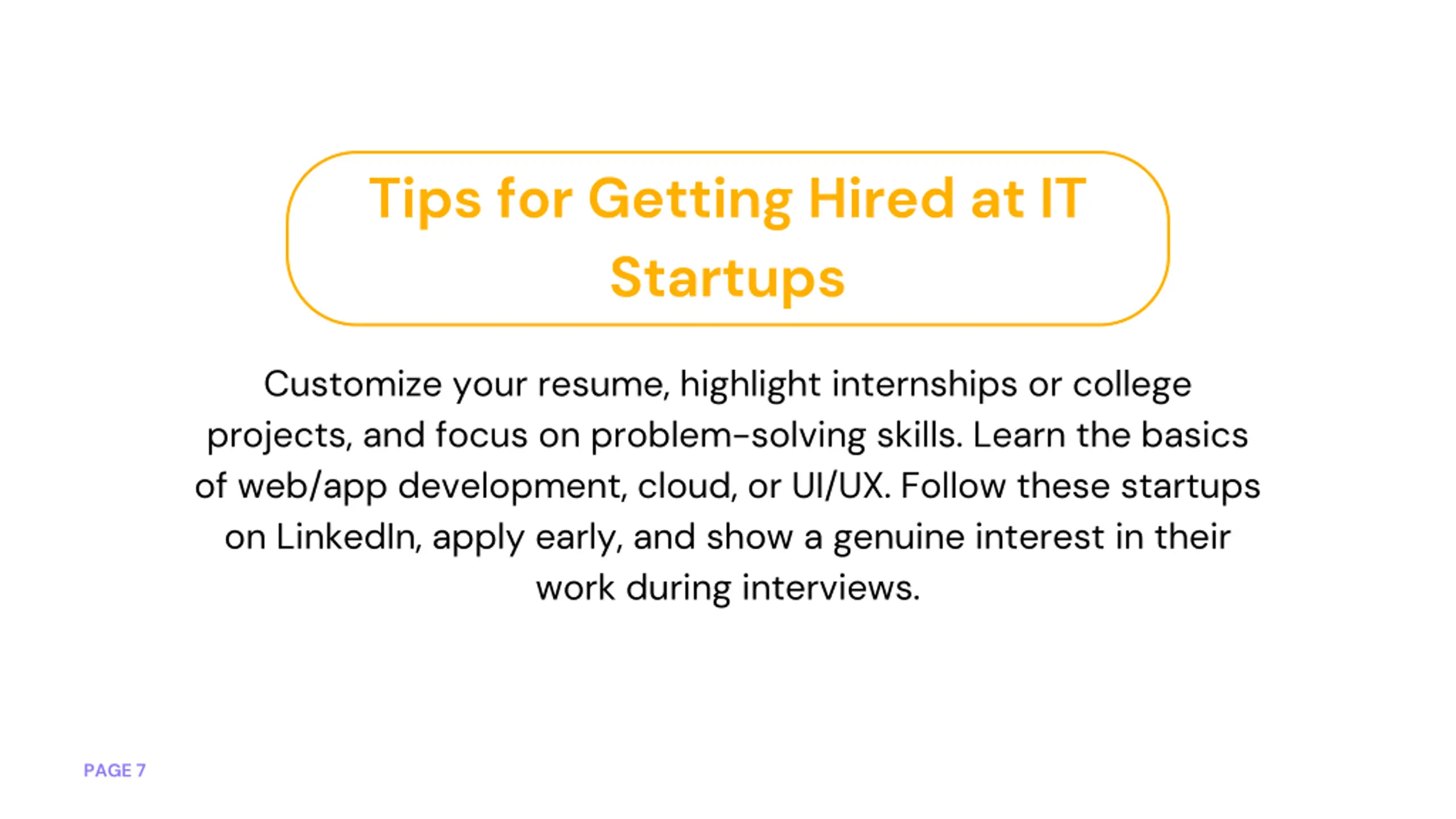 Tips for Getting Hired at IT Startups

Customize your resume, highlight internships or college projects, and focus on problem-solving skills. Learn the basics of web/app development, cloud, or UI/UX. Follow these startups on LinkedIn, apply early, and show a genuine interest in their work during interviews.

PAGE 7